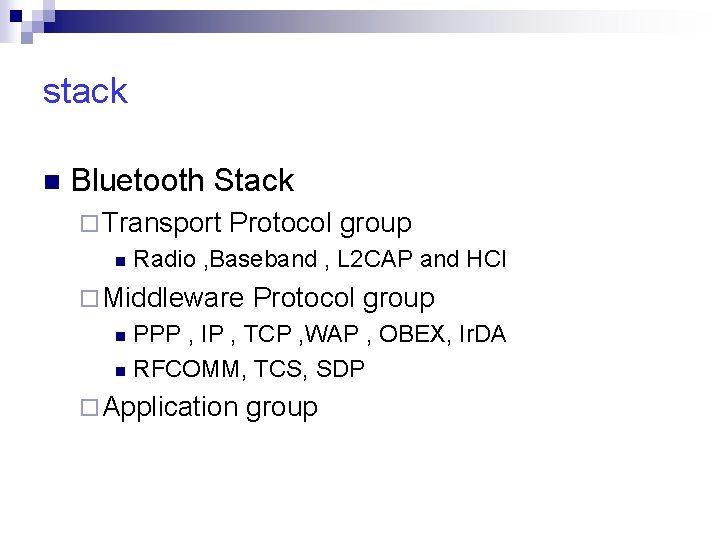 stack

Bluetooth Stack

Transport Protocol group

Radio ,Baseband , L2CAP and HCI

Middleware Protocol group

PPP , IP , TCP ,WAP , OBEX, IrDA

RFCOMM, TCS, SDP

Application group